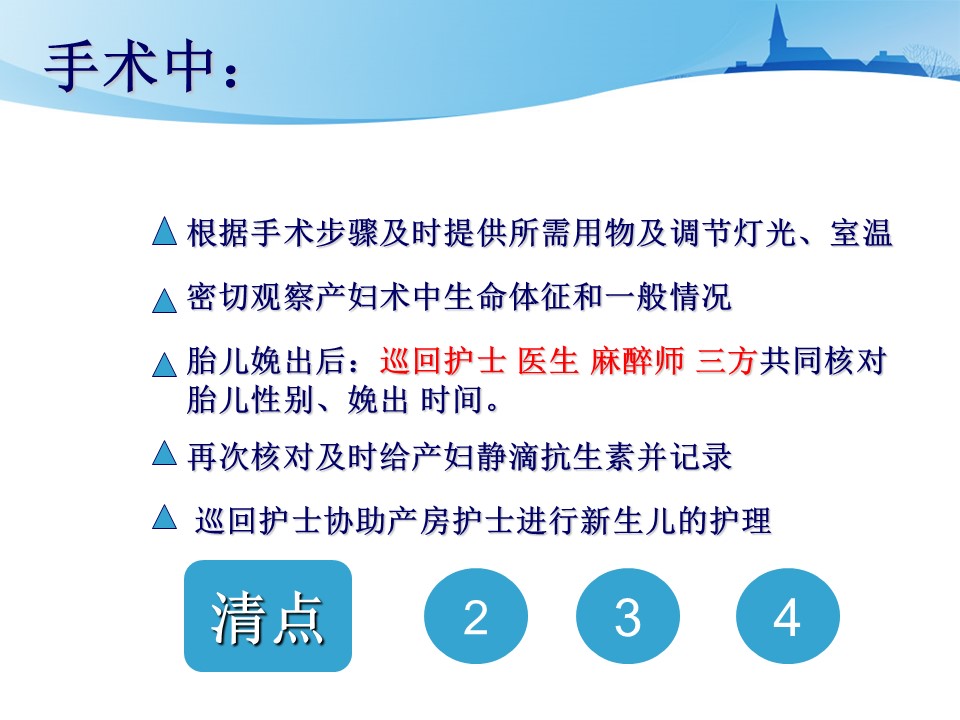 手术中：

▲ 根据手术步骤及时提供所需用物及调节灯光、室温

▲ 密切观察产妇术中生命体征和一般情况

▲ 胎儿娩出后：巡回护士 医生 麻醉师 三方共同核对胎儿性别、娩出 时间。

▲ 再次核对及时给产妇静滴抗生素并记录

▲ 巡回护士协助产房护士进行新生儿的护理

清点

2

3

4